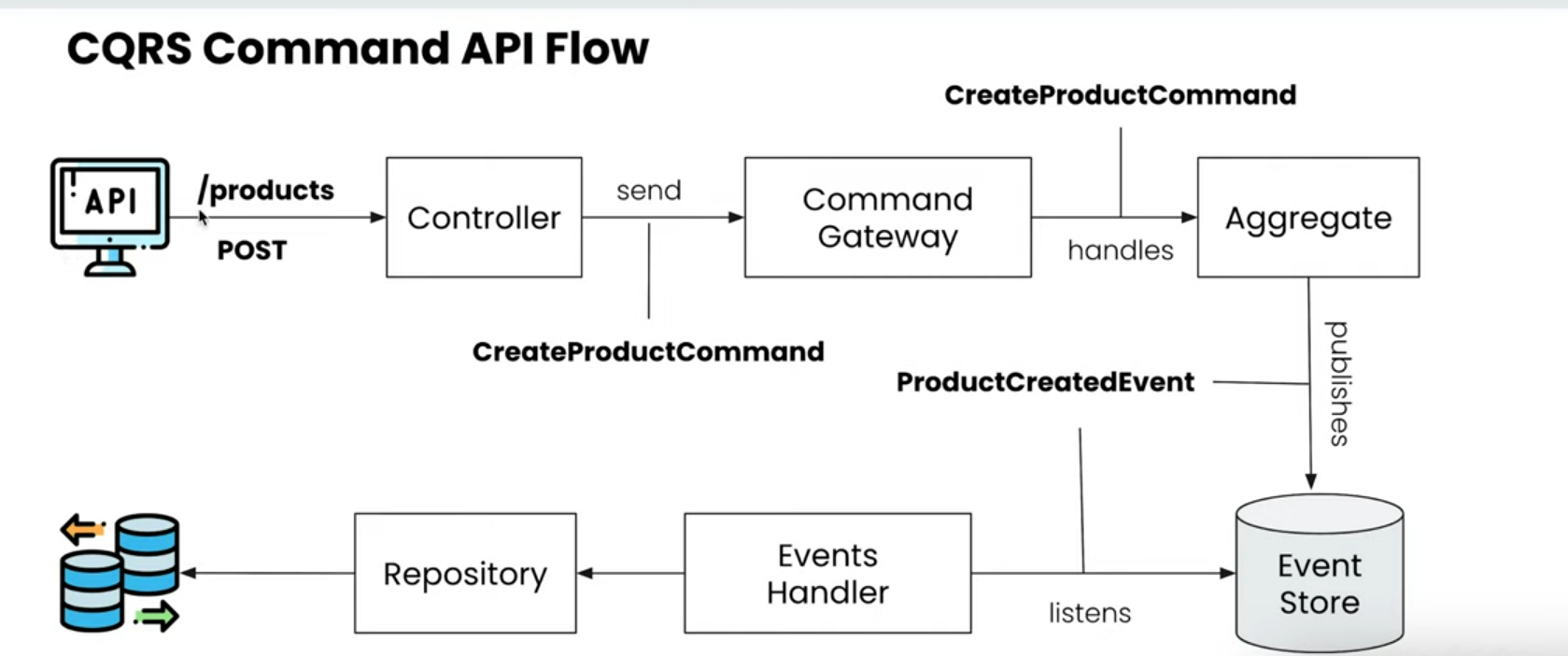 CQRS Command API Flow

CreateProductCommand

API

/products

POST

Controller

send

Command Gateway

handles

Aggregate

CreateProductCommand

ProductCreatedEvent

publishes

Repository

Events Handler

listens

Event Store